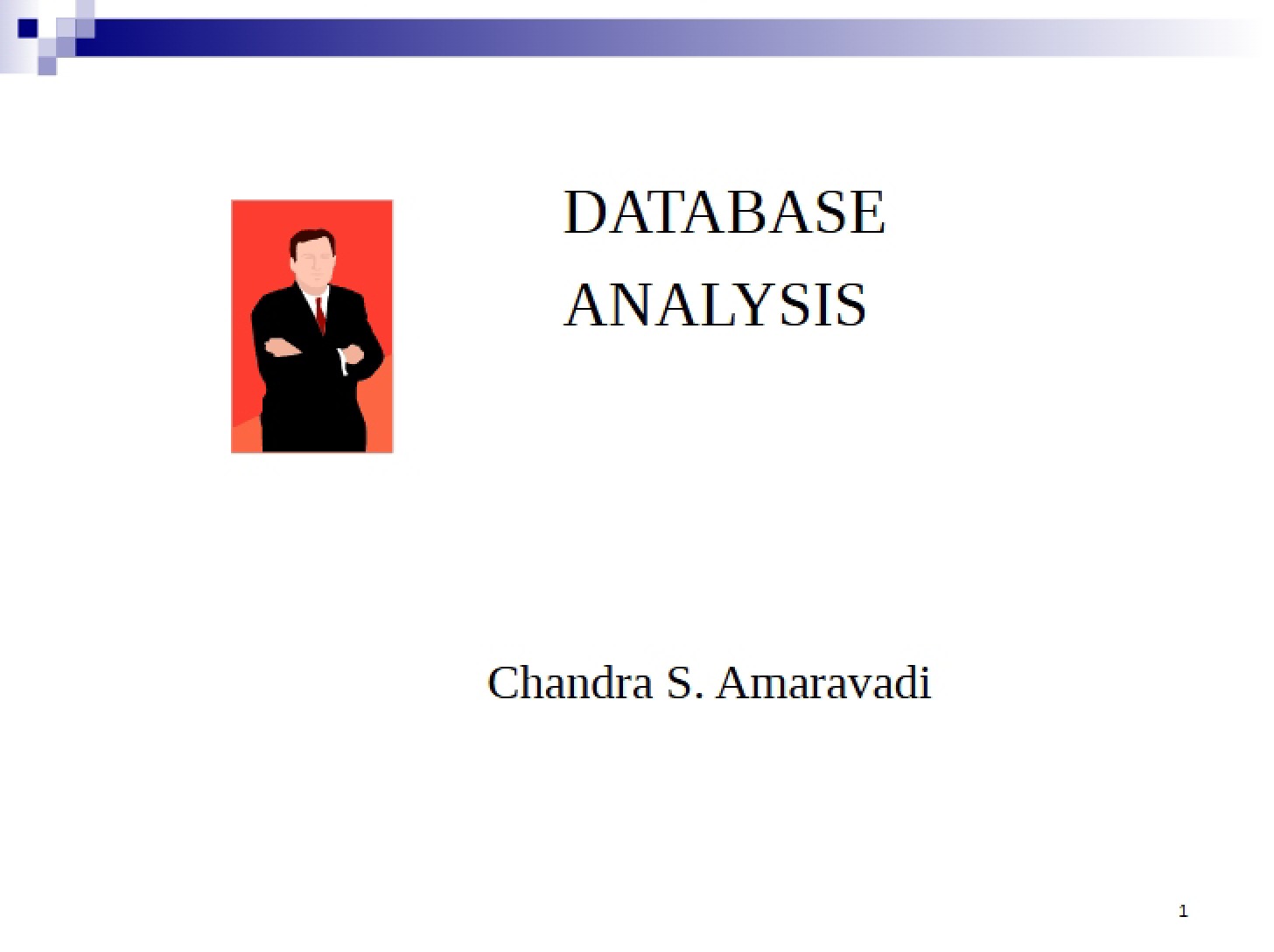 DATABASE
ANALYSIS

Chandra S. Amaravadi

1